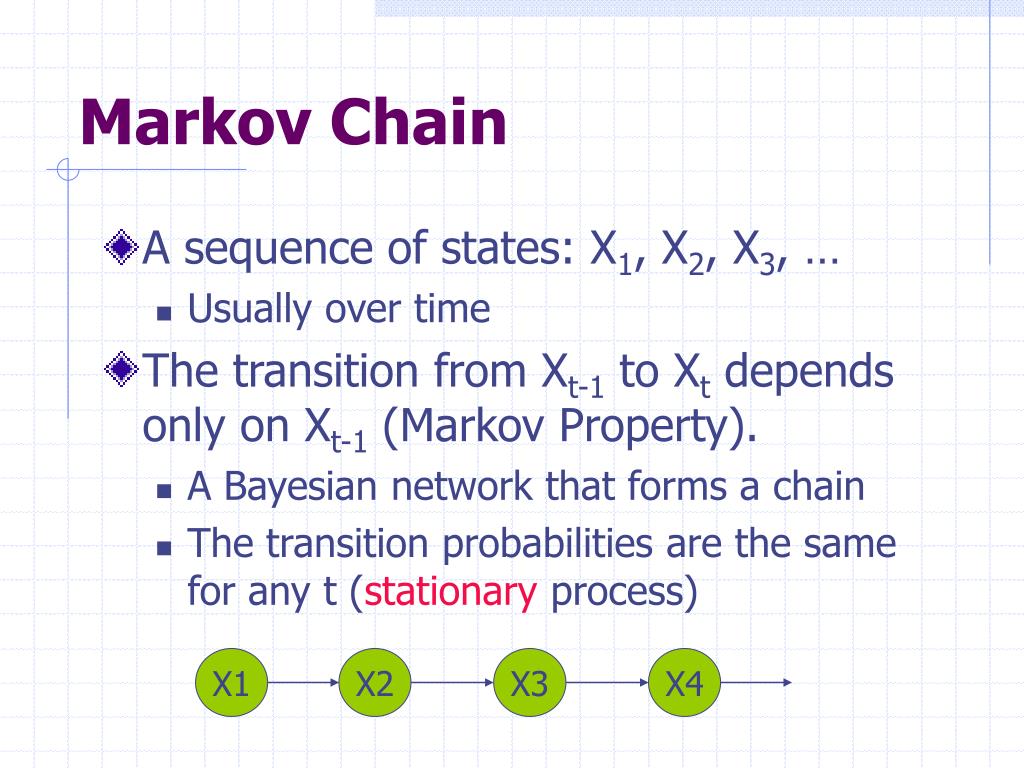 Markov Chain

A sequence of states: $X_1$, $X_2$, $X_3$, …

Usually over time

The transition from $X_{t-1}$ to $X_t$ depends only on $X_{t-1}$ (Markov Property).

A Bayesian network that forms a chain

The transition probabilities are the same for any t (stationary process)

X1 X2 X3 X4